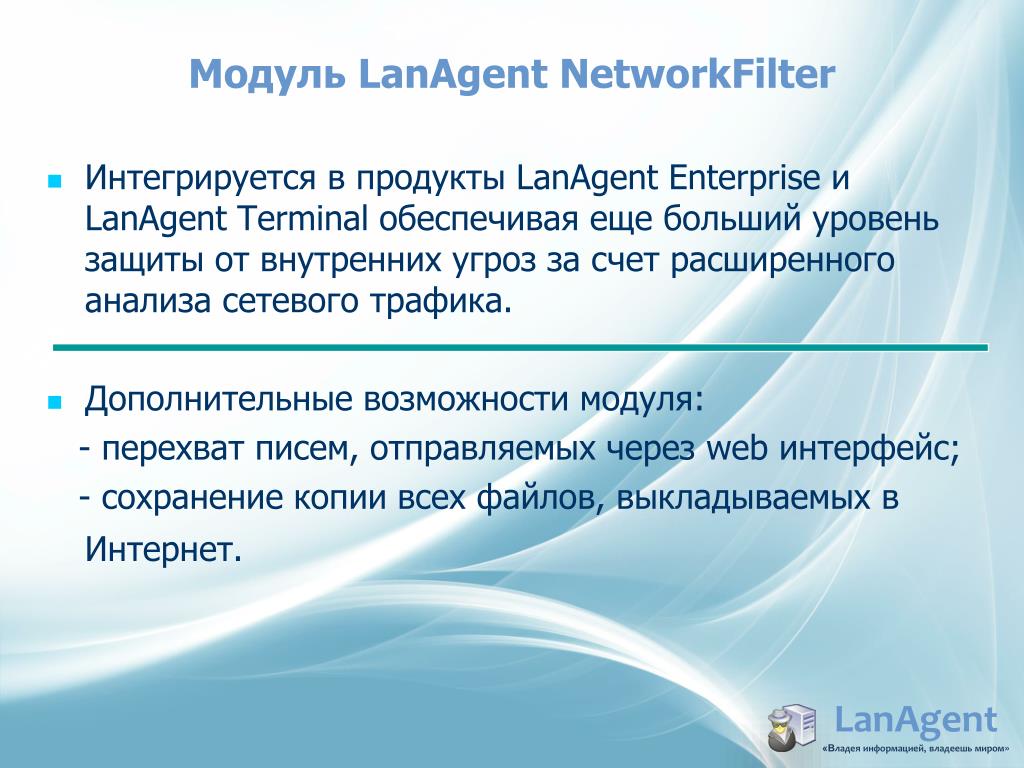 Модуль LanAgent NetworkFilter

Интегрируется в продукты LanAgent Enterprise и LanAgent Terminal обеспечивая еще больший уровень защиты от внутренних угроз за счет расширенного анализа сетевого трафика.

Дополнительные возможности модуля:
- перехват писем, отправляемых через web интерфейс;
- сохранение копии всех файлов, выкладываемых в Интернет.

LanAgent
«Владея информацией, владеешь миром»